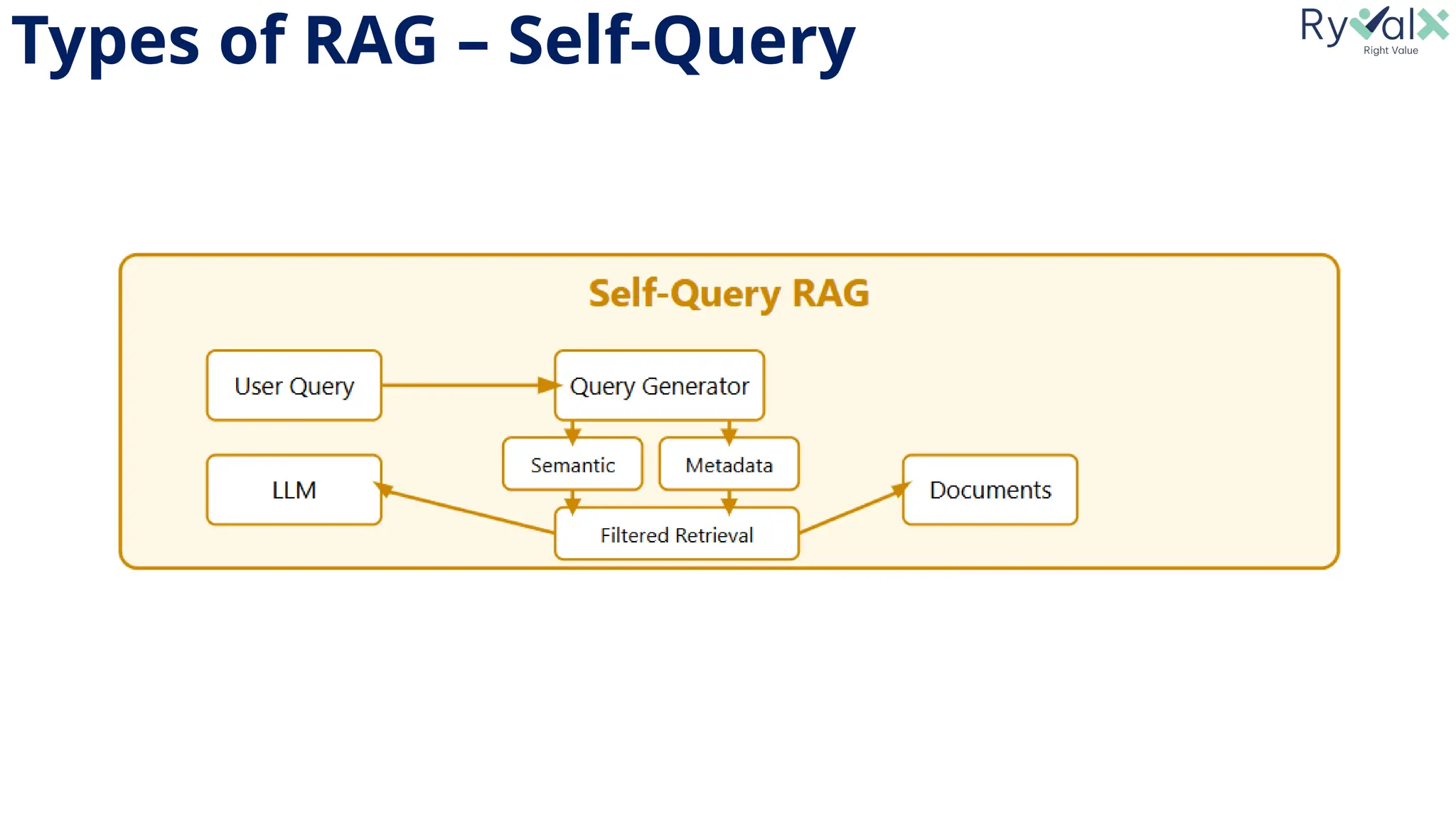 Types of RAG – Self-Query

RyValX
Right Value

Self-Query RAG

User Query

Query Generator

Semantic

Metadata

LLM

Filtered Retrieval

Documents